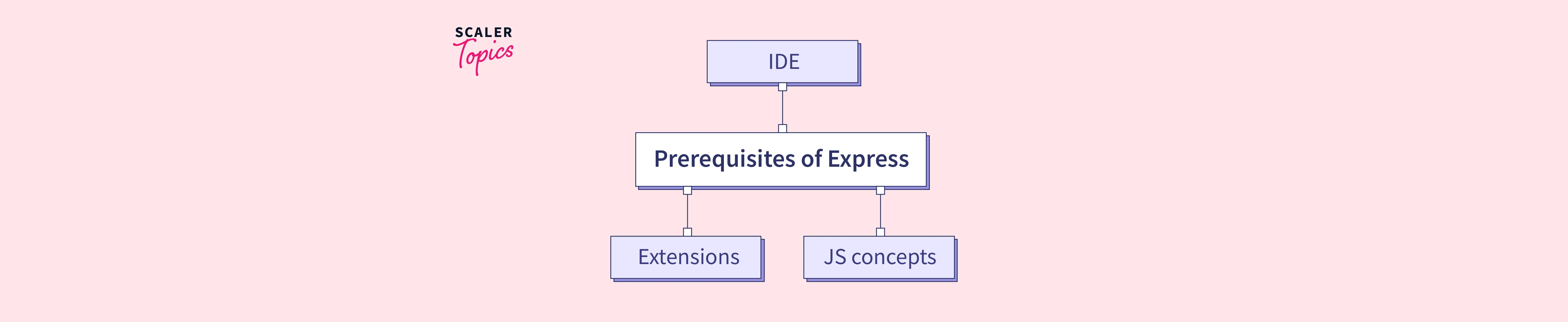 SCALER
Topics

IDE

Prerequisites of Express

Extensions

JS concepts